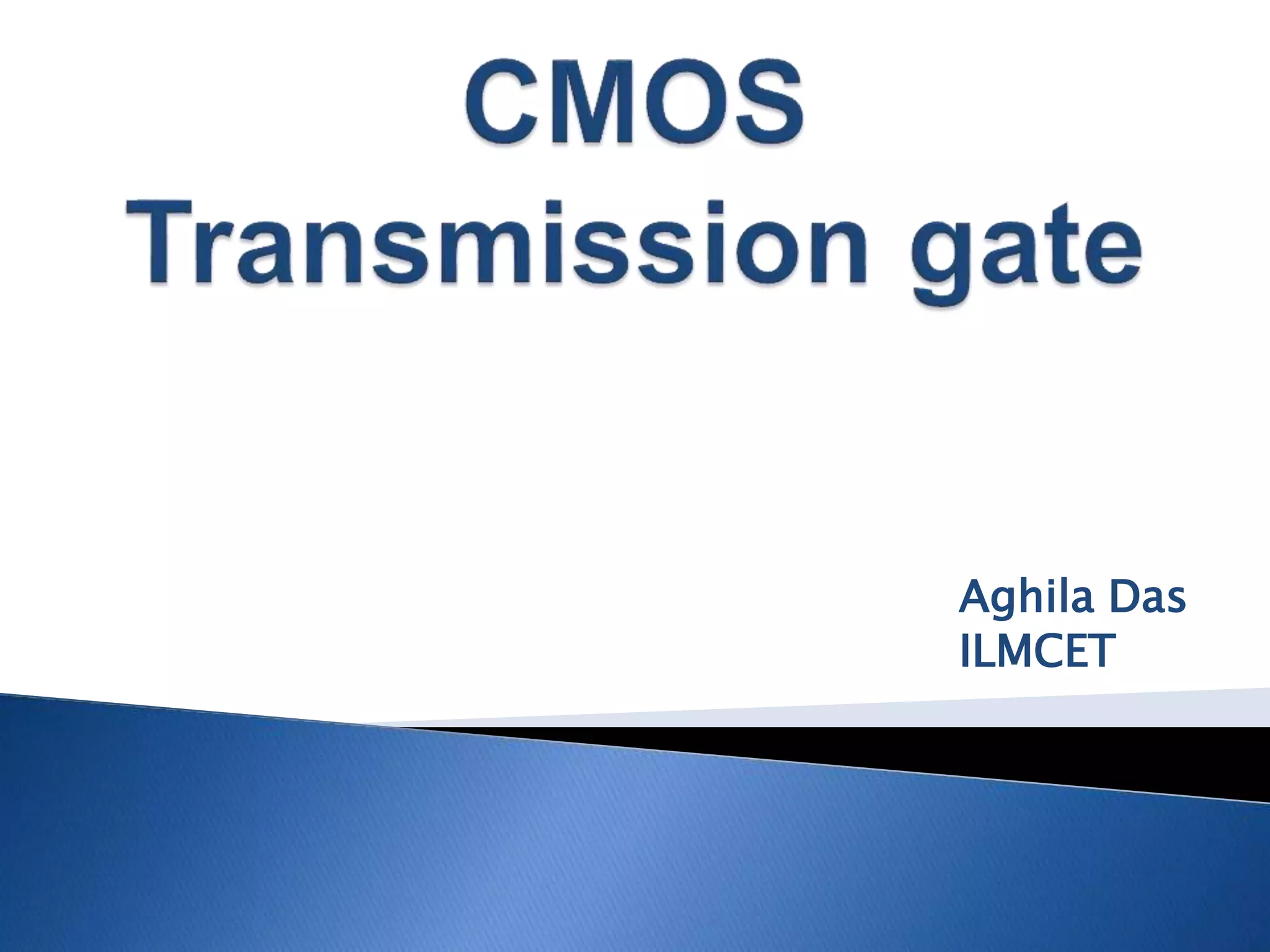 CMOS
Transmission gate

Aghila Das
ILMCET